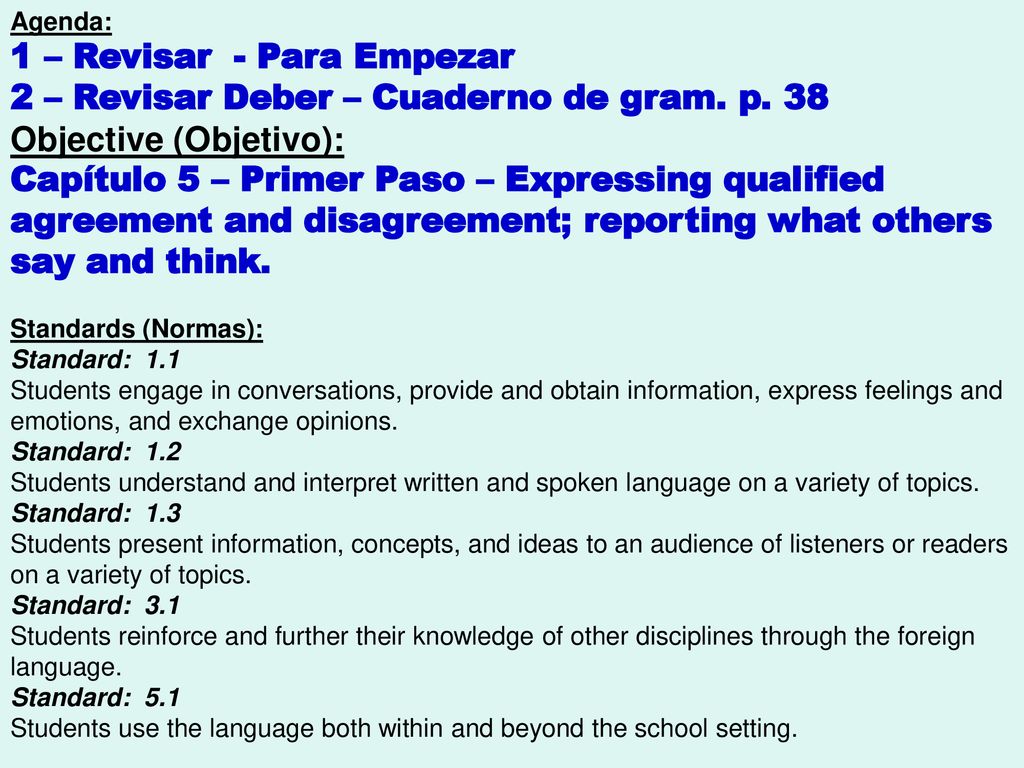 Agenda:
1 – Revisar - Para Empezar
2 – Revisar Deber – Cuaderno de gram. p. 38
Objective (Objetivo):
Capítulo 5 – Primer Paso – Expressing qualified agreement and disagreement; reporting what others say and think.

Standards (Normas):
Standard: 1.1
Students engage in conversations, provide and obtain information, express feelings and emotions, and exchange opinions.
Standard: 1.2
Students understand and interpret written and spoken language on a variety of topics.
Standard: 1.3
Students present information, concepts, and ideas to an audience of listeners or readers on a variety of topics.
Standard: 3.1
Students reinforce and further their knowledge of other disciplines through the foreign language.
Standard: 5.1
Students use the language both within and beyond the school setting.